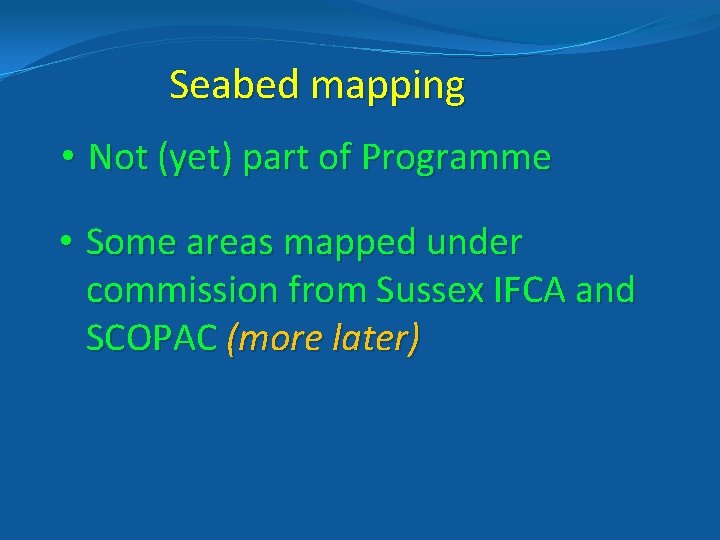 Seabed mapping

• Not (yet) part of Programme

• Some areas mapped under commission from Sussex IFCA and SCOPAC (more later)